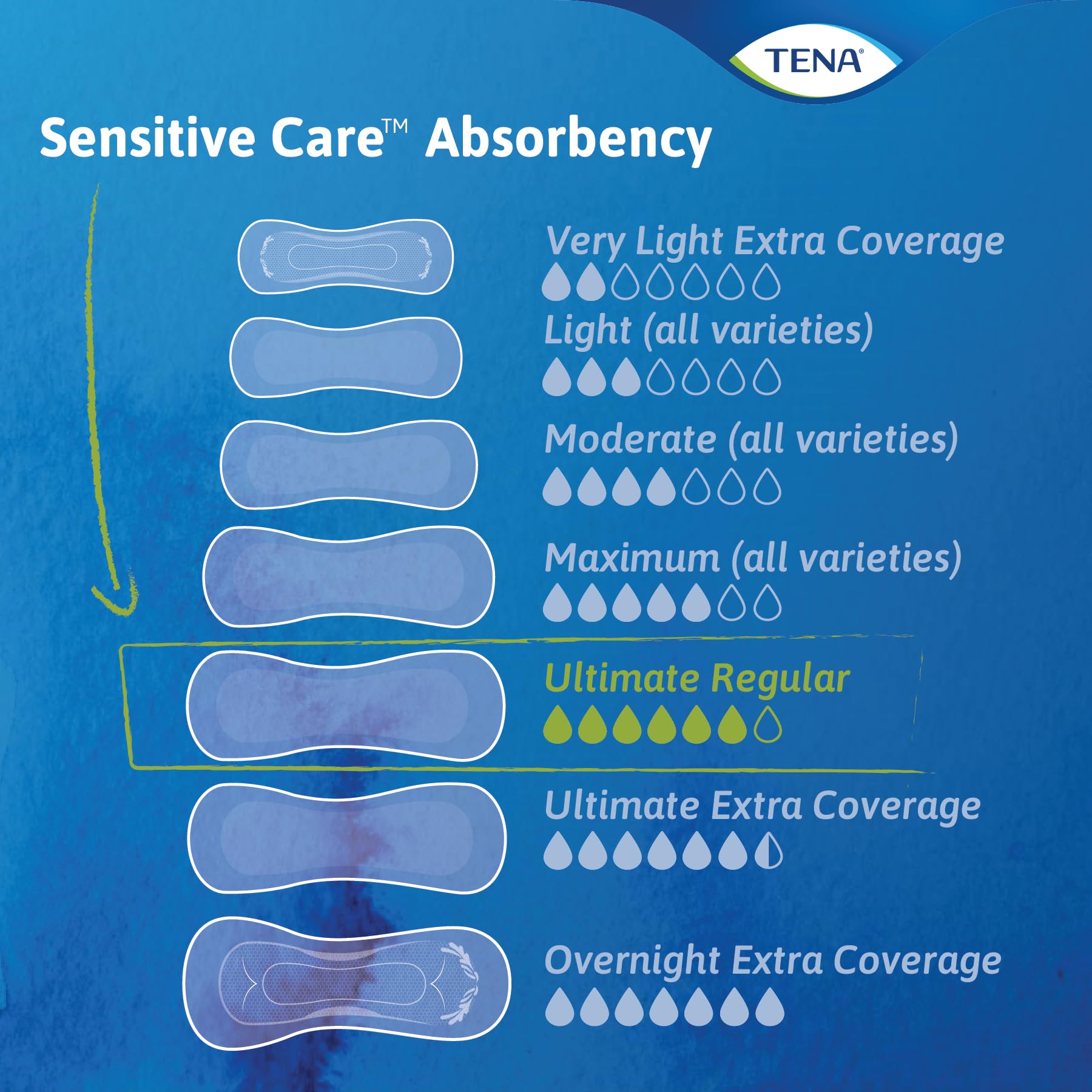 TENA®

Sensitive Care™ Absorbency

Very Light Extra Coverage

Light (all varieties)

Moderate (all varieties)

Maximum (all varieties)

Ultimate Regular

Ultimate Extra Coverage

Overnight Extra Coverage